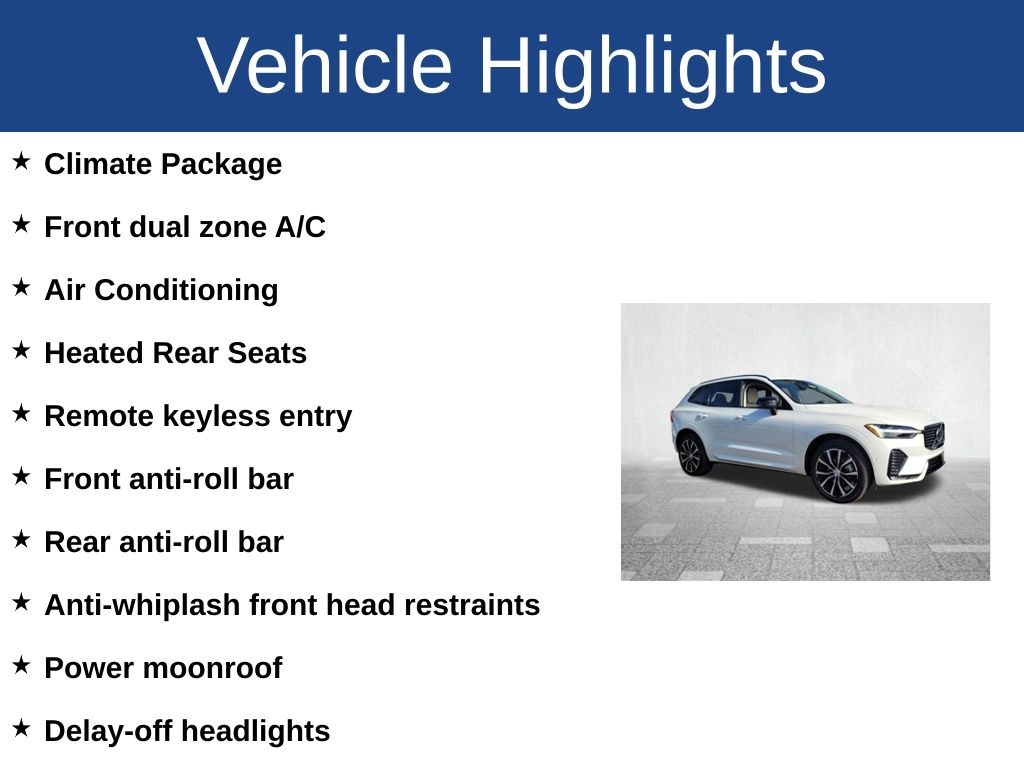 Vehicle Highlights

★ Climate Package

★ Front dual zone A/C

★ Air Conditioning

★ Heated Rear Seats

★ Remote keyless entry

★ Front anti-roll bar

★ Rear anti-roll bar

★ Anti-whiplash front head restraints

★ Power moonroof

★ Delay-off headlights